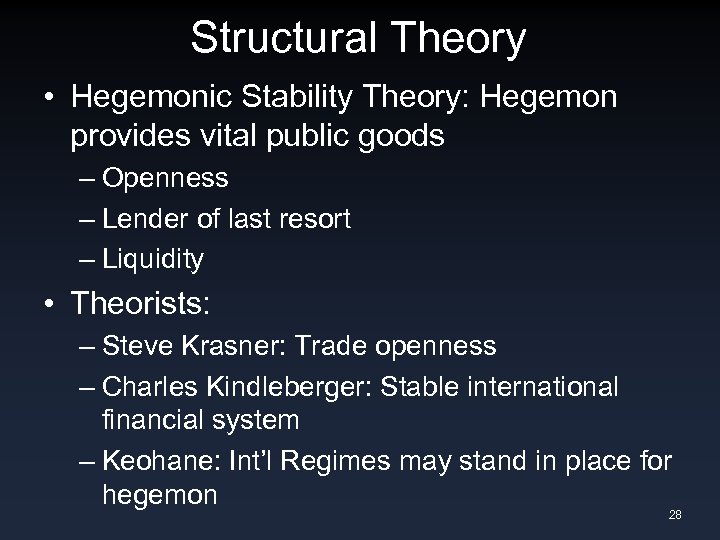 Structural Theory

• Hegemonic Stability Theory: Hegemon provides vital public goods
– Openness
– Lender of last resort
– Liquidity

• Theorists:
– Steve Krasner: Trade openness
– Charles Kindleberger: Stable international financial system
– Keohane: Int'l Regimes may stand in place for hegemon

28